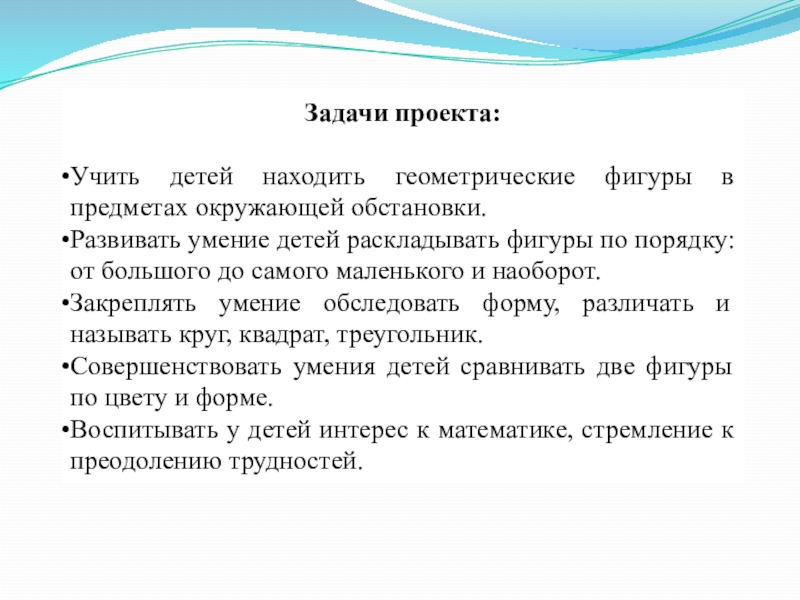 Задачи проекта:

•Учить детей находить геометрические фигуры в предметах окружающей обстановки.
•Развивать умение детей раскладывать фигуры по порядку: от большого до самого маленького и наоборот.
•Закреплять умение обследовать форму, различать и называть круг, квадрат, треугольник.
•Совершенствовать умения детей сравнивать две фигуры по цвету и форме.
•Воспитывать у детей интерес к математике, стремление к преодолению трудностей.